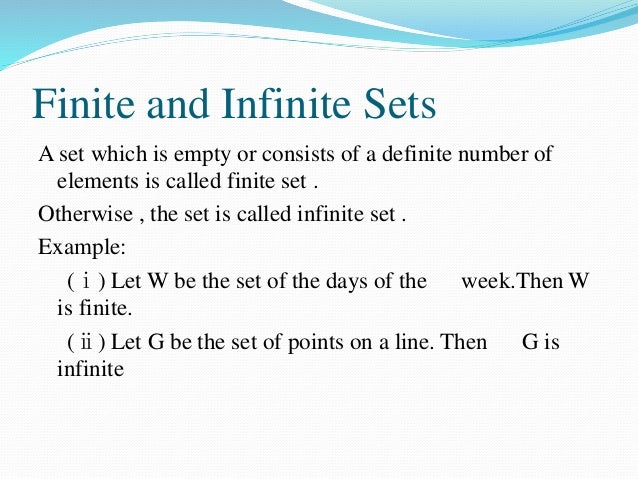 Finite and Infinite Sets

A set which is empty or consists of a definite number of elements is called finite set .

Otherwise , the set is called infinite set .

Example:

( i ) Let W be the set of the days of the week.Then W is finite.

( ii ) Let G be the set of points on a line. Then G is infinite